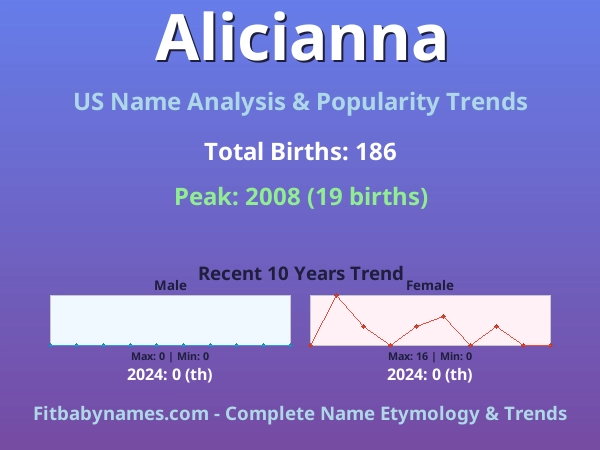 Alicianna

US Name Analysis & Popularity Trends

Total Births: 186

Peak: 2008 (19 births)

Recent 10 Years Trend

Male

Max: 0 | Min: 0

2024: 0 (th)

Female

Max: 16 | Min: 0

2024: 0 (th)

Fitbabynames.com - Complete Name Etymology & Trends